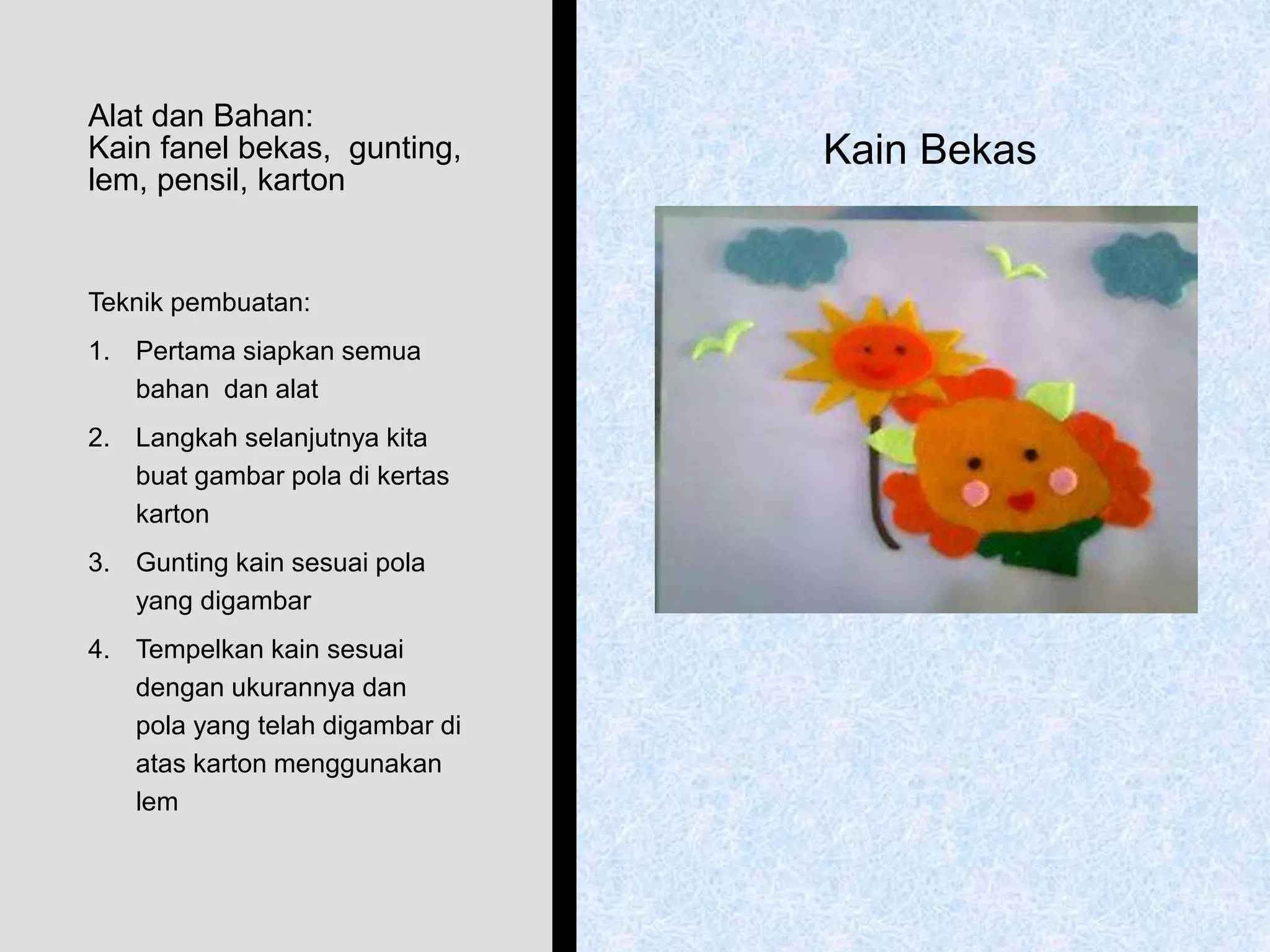 Alat dan Bahan:
Kain fanel bekas, gunting, lem, pensil, karton

Teknik pembuatan:

1. Pertama siapkan semua bahan dan alat
2. Langkah selanjutnya kita buat gambar pola di kertas karton
3. Gunting kain sesuai pola yang digambar
4. Tempelkan kain sesuai dengan ukurannya dan pola yang telah digambar di atas karton menggunakan lem

Kain Bekas